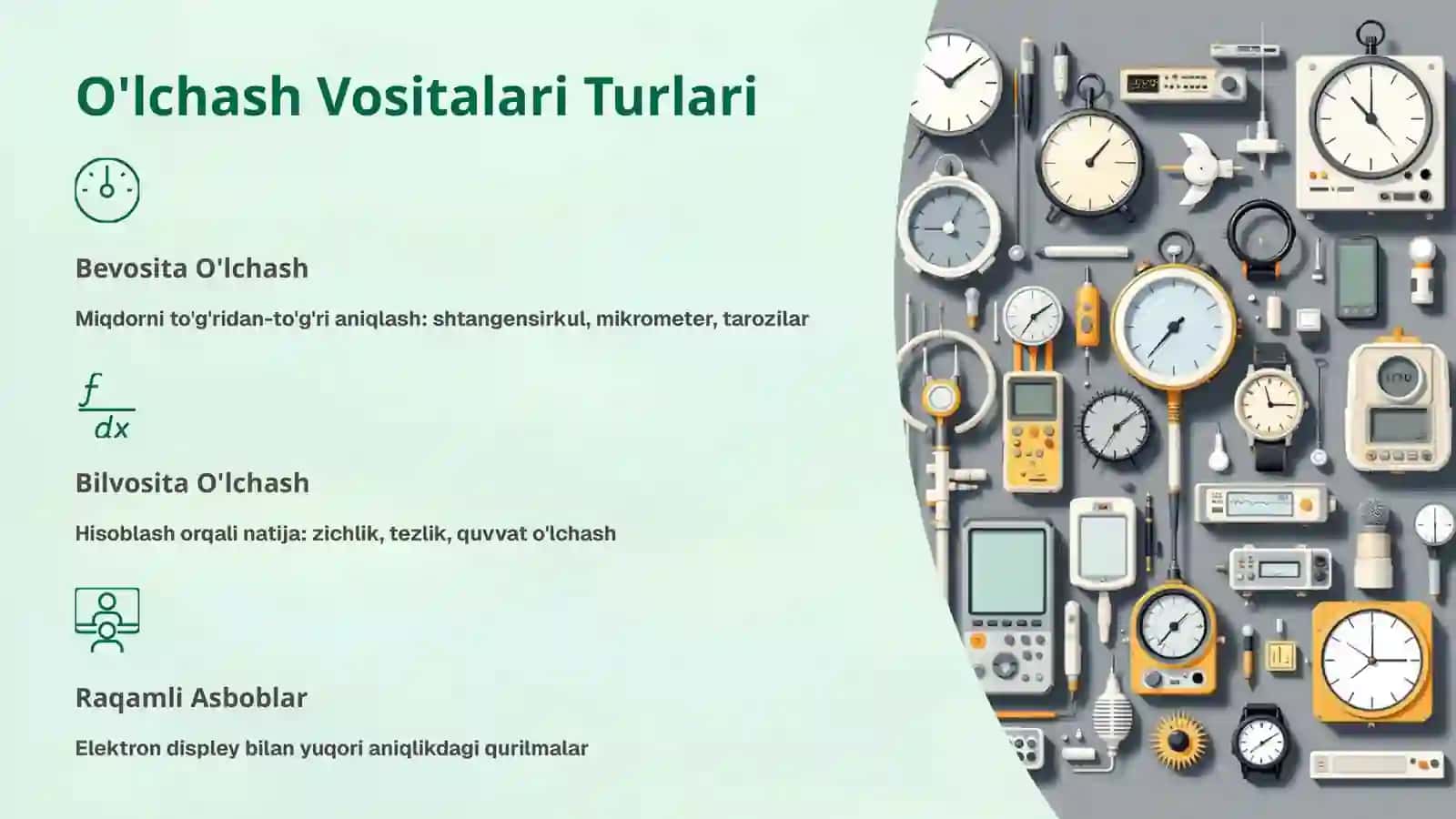 O'lchash Vositalari Turlari

Bevosita O'lchash

Miqdorni to'g'ridan-to'g'ri aniqlash: shtangensirkul, mikrometer, tarozilar

$\frac{f}{dx}$

Bilvosita O'lchash

Hisoblash orqali natija: zichlik, tezlik, quvvat o'lchash

Raqamli Asboblar

Elektron displey bilan yuqori aniqlikdagi qurilmalar